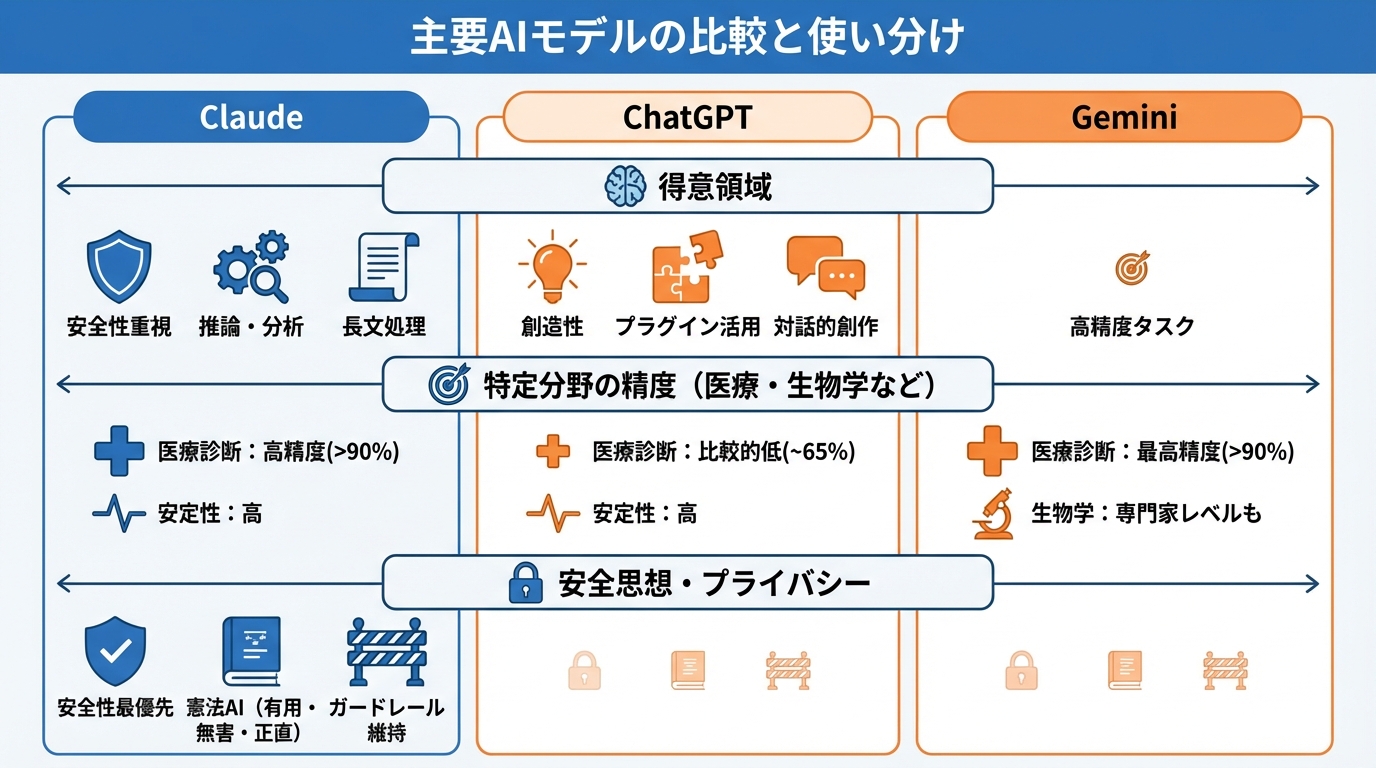 主要AIモデルの比較と使い分け

Claude

ChatGPT

Gemini

得意領域

安全性重視 推論・分析 長文処理

創造性 プラグイン活用 対話的創作

高精度タスク

特定分野の精度（医療・生物学など）

医療診断：高精度(>90%)

安定性：高

医療診断：比較的低(~65%)

安定性：高

医療診断：最高精度(>90%)

生物学：専門家レベルも

安全思想・プライバシー

安全性最優先 憲法AI（有用・無害・正直） ガードレール維持